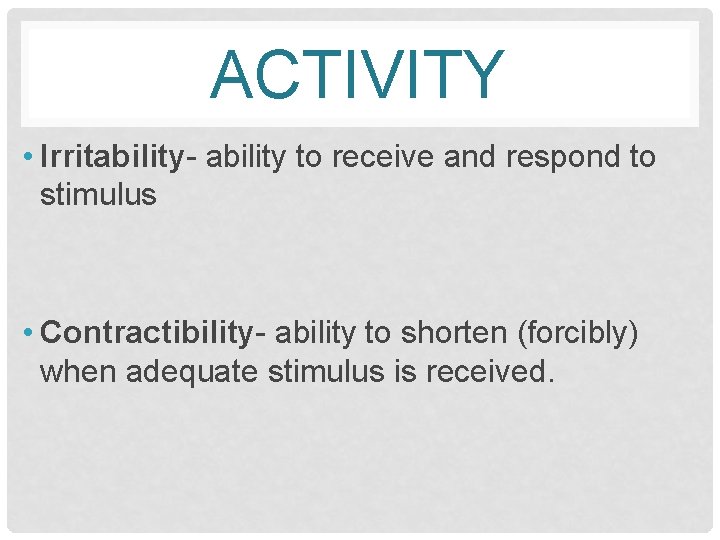 ACTIVITY

• Irritability- ability to receive and respond to stimulus

• Contractibility- ability to shorten (forcibly) when adequate stimulus is received.